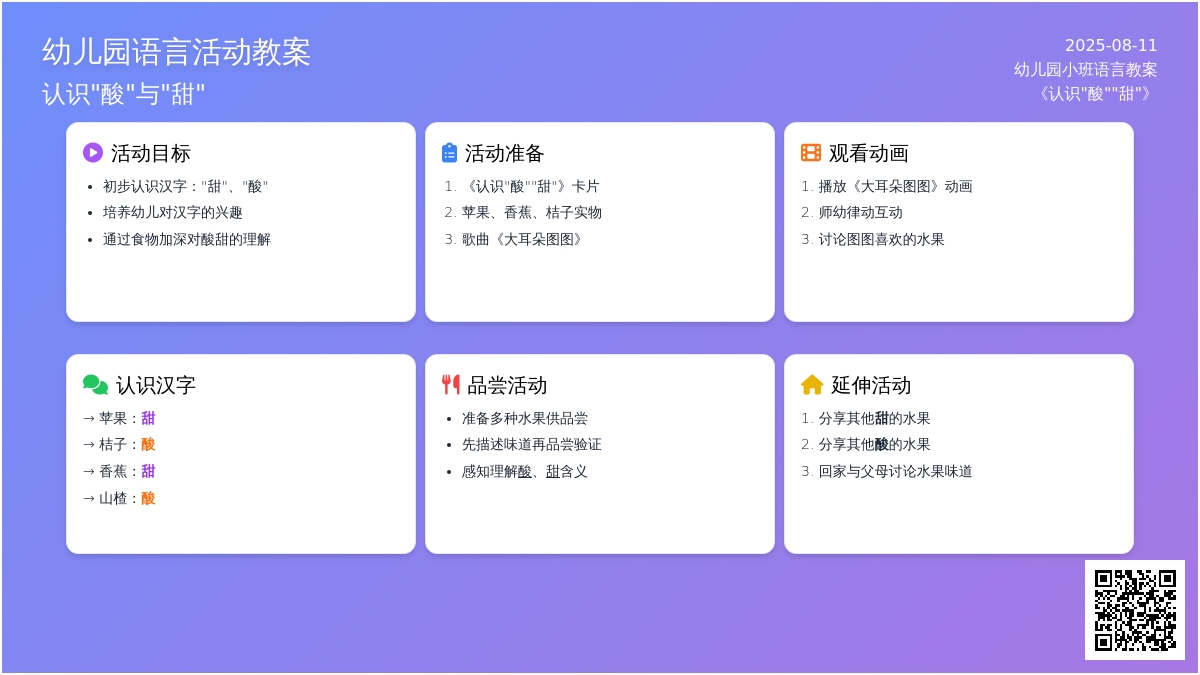 幼儿园语言活动教案
认识"酸"与"甜"

2025-08-11
幼儿园小班语言教案
《认识"酸""甜"》

活动目标
- 初步认识汉字："甜"、"酸"
- 培养幼儿对汉字的兴趣
- 通过食物加深对酸甜的理解

活动准备
1. 《认识"酸""甜"》卡片
2. 苹果、香蕉、桔子实物
3. 歌曲《大耳朵图图》

观看动画
1. 播放《大耳朵图图》动画
2. 师幼律动互动
3. 讨论图图喜欢的水果

认识汉字
→ 苹果：甜
→ 桔子：酸
→ 香蕉：甜
→ 山楂：酸

品尝活动
- 准备多种水果供品尝
- 先描述味道再品尝验证
- 感知理解酸、甜含义

延伸活动
1. 分享其他甜的水果
2. 分享其他酸的水果
3. 回家与父母讨论水果味道